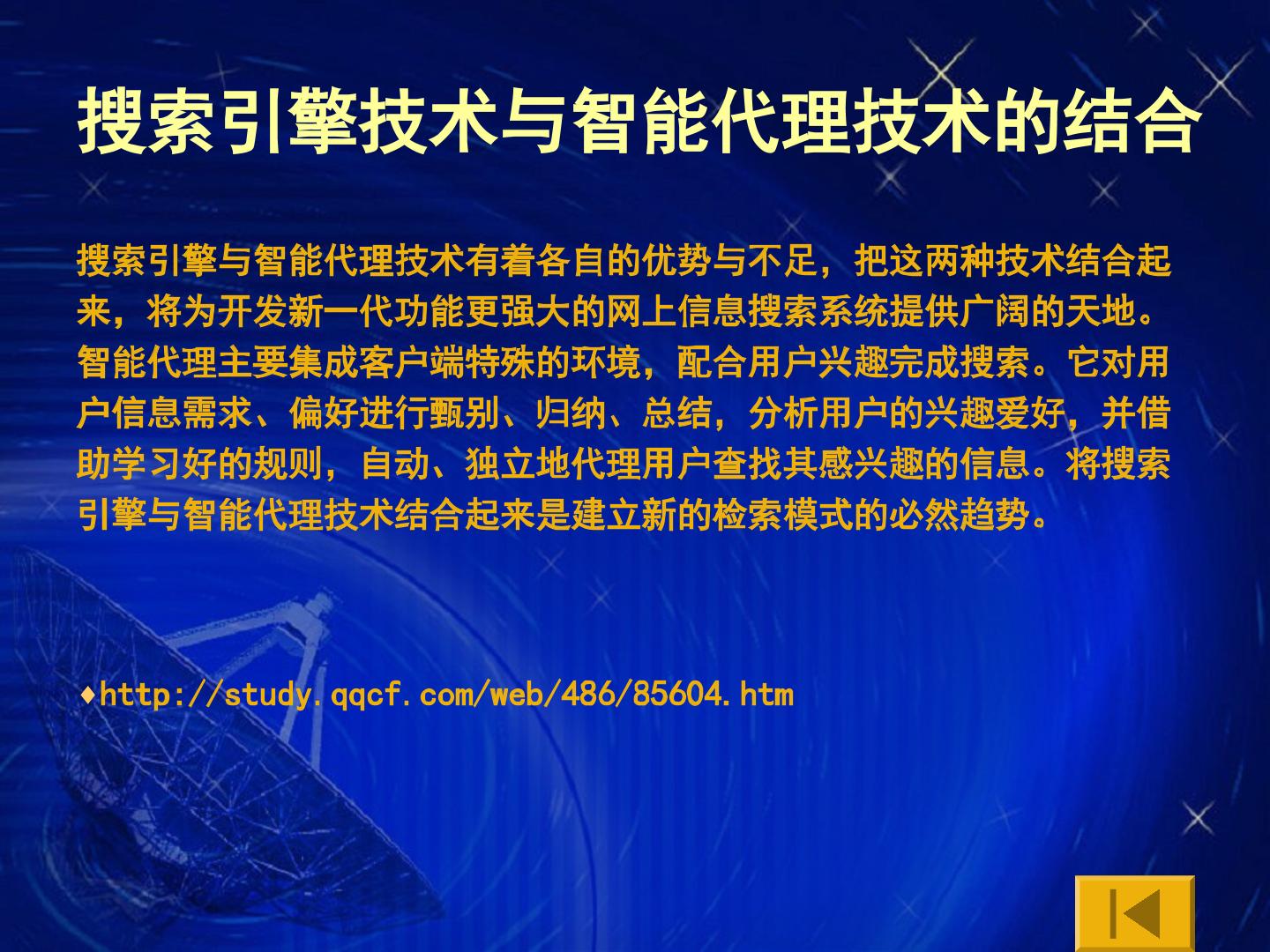 搜索引擎技术与智能代理技术的结合

搜索引擎与智能代理技术有着各自的优势与不足，把这两种技术结合起来，将为开发新一代功能更强大的网上信息搜索系统提供广阔的天地。智能代理主要集成客户端特殊的环境，配合用户兴趣完成搜索。它对用户信息需求、偏好进行甄别、归纳、总结，分析用户的兴趣爱好，并借助学习好的规则，自动、独立地代理用户查找其感兴趣的信息。将搜索引擎与智能代理技术结合起来是建立新的检索模式的必然趋势。

♦http://study.qqcf.com/web/486/85604.htm